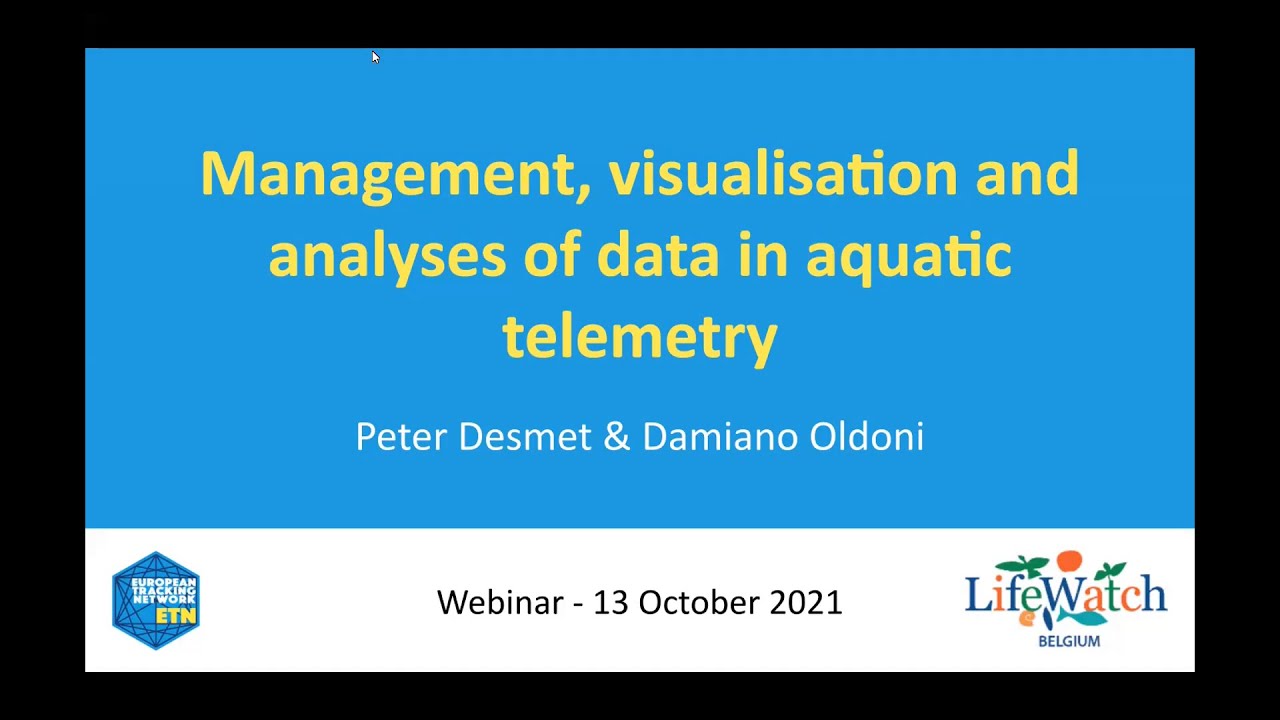 Management, visualisation and analyses of data in aquatic telemetry

Peter Desmet & Damiano Oldoni

EUROPEAN TRACKING NETWORK ETN

Webinar - 13 October 2021

LifeWatch BELGIUM